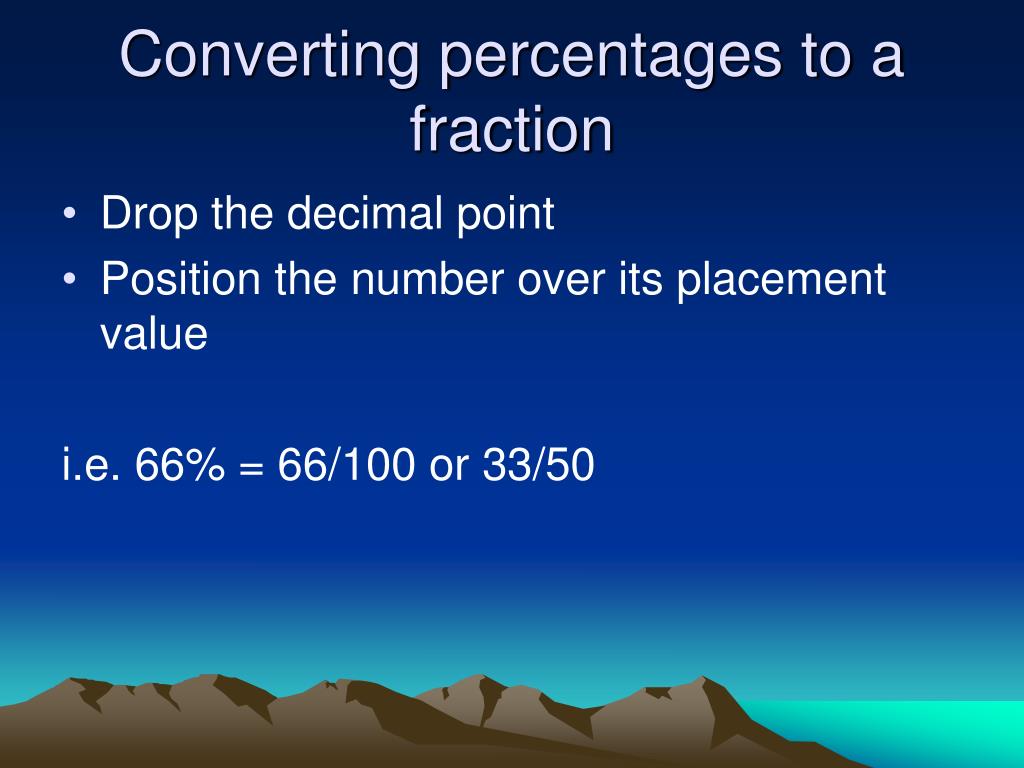 Converting percentages to a fraction

• Drop the decimal point
• Position the number over its placement value

i.e. 66% = 66/100 or 33/50